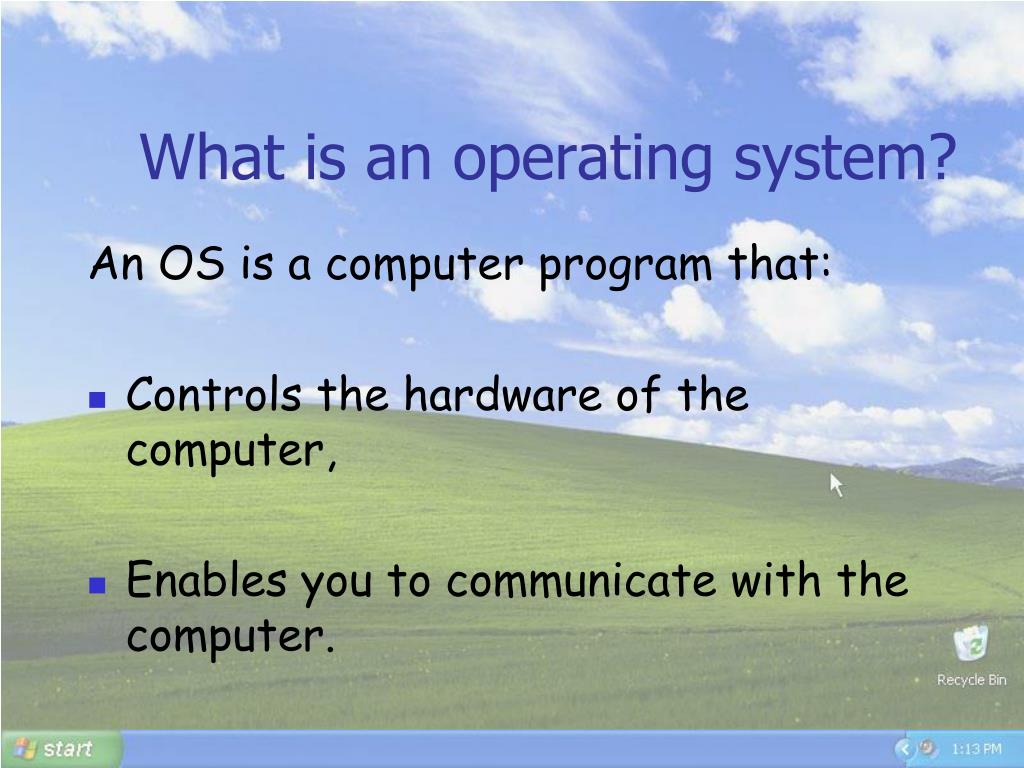 What is an operating system?

An OS is a computer program that:

Controls the hardware of the computer,

Enables you to communicate with the computer.

Recycle Bin

start

1:13 PM